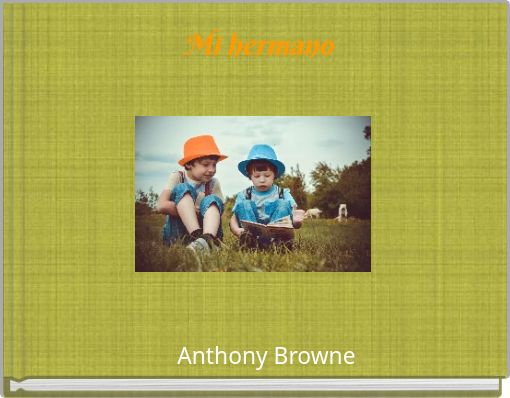 Mi hermano

Anthony Browne